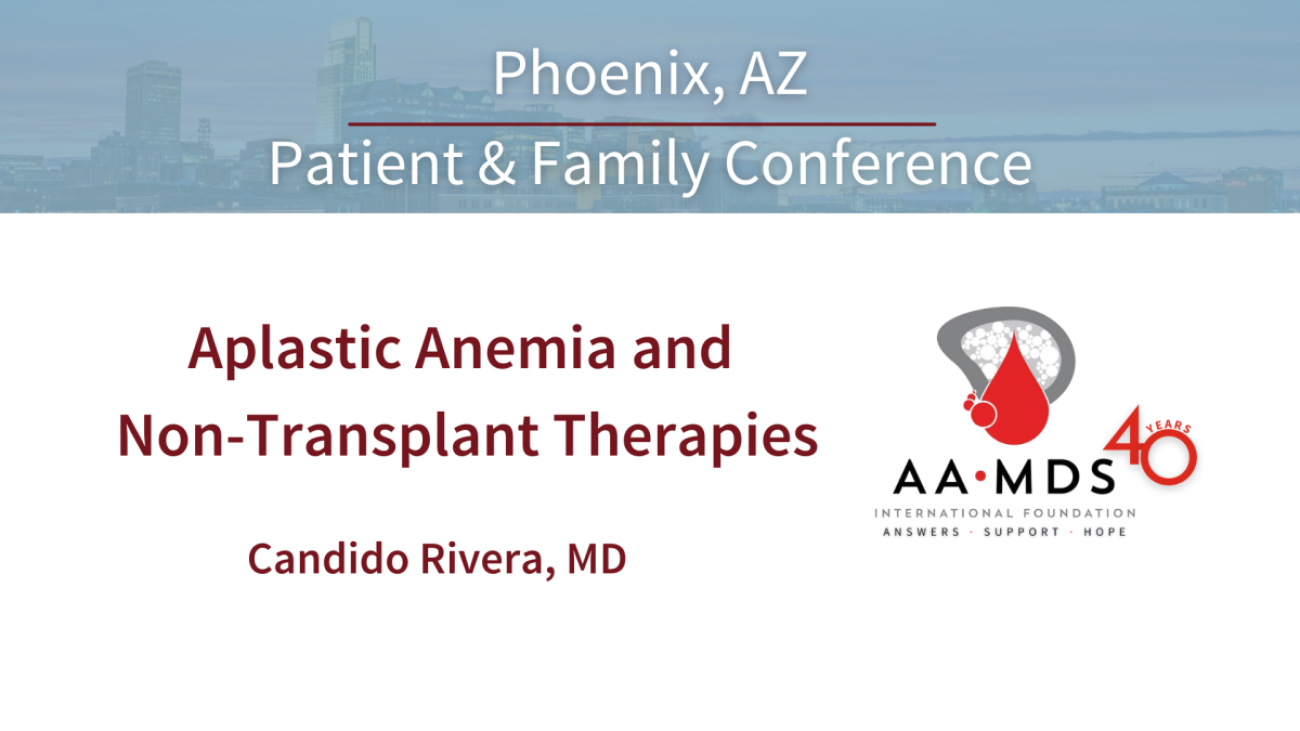 Phoenix, AZ

Patient & Family Conference

Aplastic Anemia and Non-Transplant Therapies

Candido Rivera, MD

AA·MDS 40 YEARS
INTERNATIONAL FOUNDATION
ANSWERS · SUPPORT · HOPE